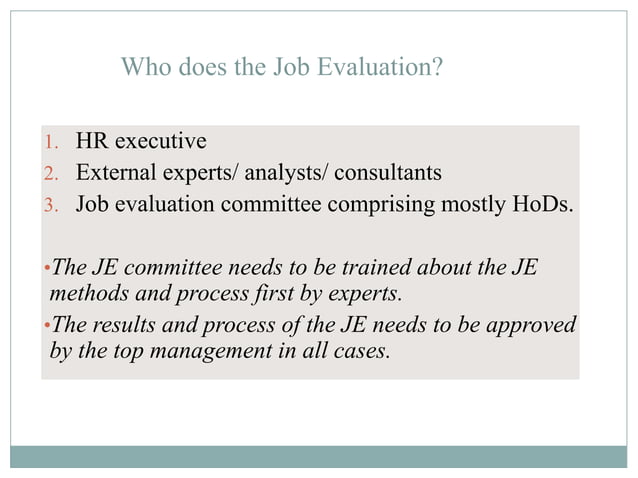 Who does the Job Evaluation?

1. HR executive
2. External experts/ analysts/ consultants
3. Job evaluation committee comprising mostly HoDs.

•The JE committee needs to be trained about the JE methods and process first by experts.
•The results and process of the JE needs to be approved by the top management in all cases.